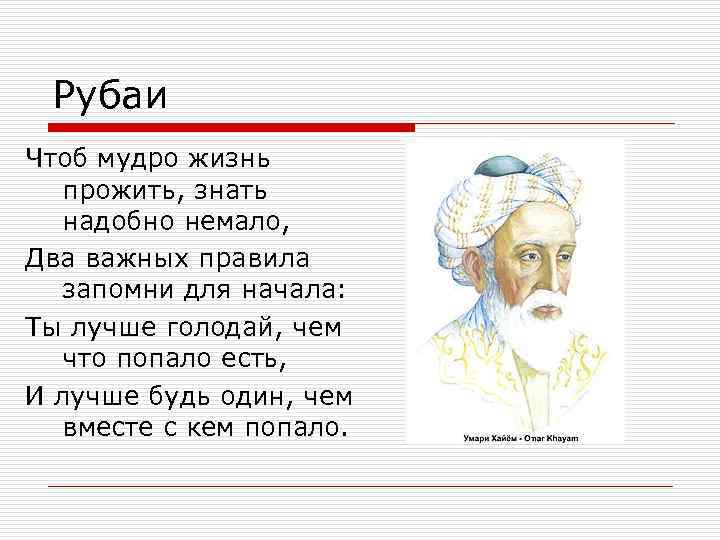 Рубаи

Чтоб мудро жизнь прожить, знать надобно немало,

Два важных правила запомни для начала:

Ты лучше голодай, чем что попало есть,

И лучше будь один, чем вместе с кем попало.

Умари Хайём - Omar Khayam